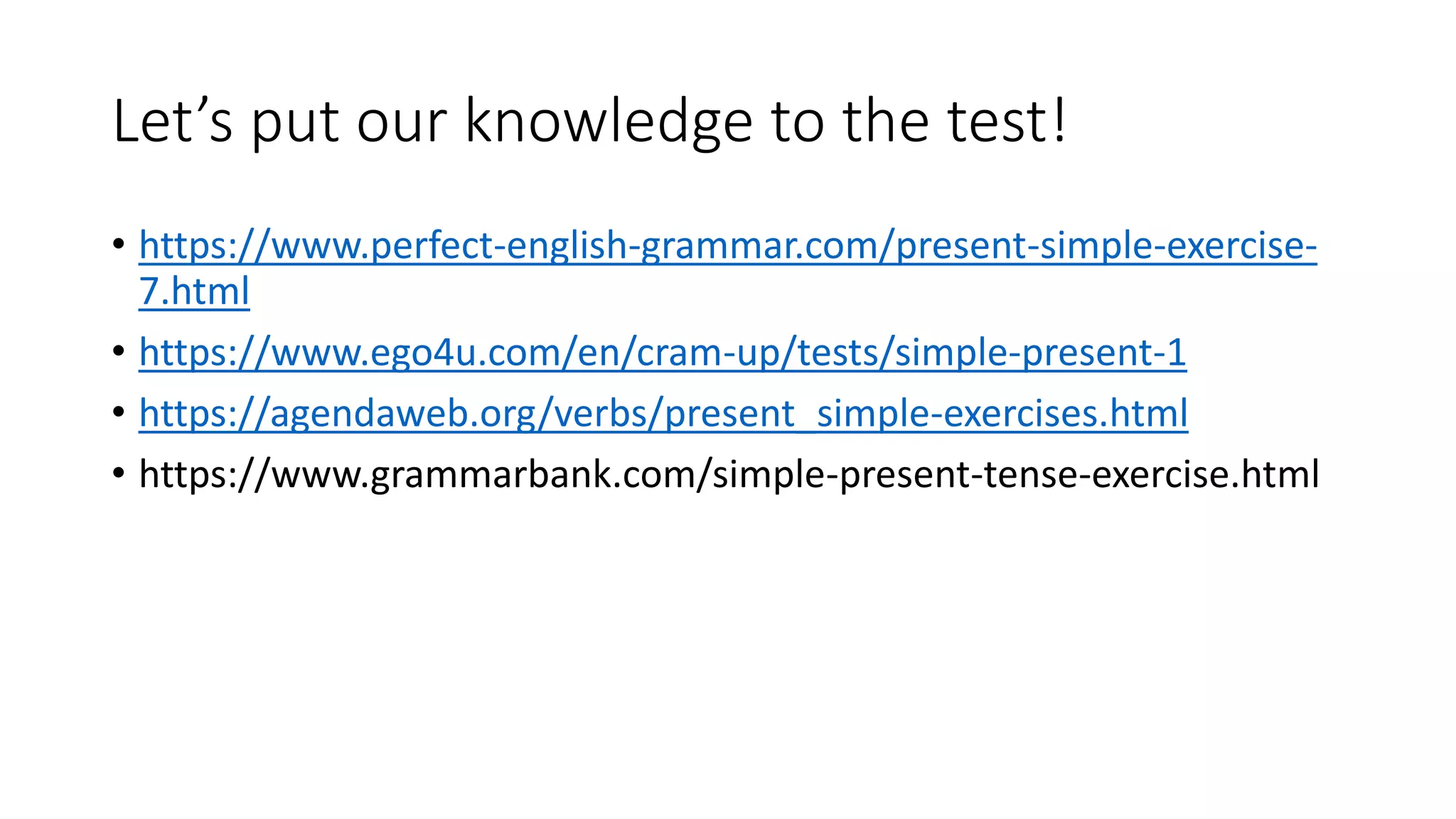 Let’s put our knowledge to the test!

• https://www.perfect-english-grammar.com/present-simple-exercise-7.html
• https://www.ego4u.com/en/cram-up/tests/simple-present-1
• https://agendaweb.org/verbs/present_simple-exercises.html
• https://www.grammarbank.com/simple-present-tense-exercise.html